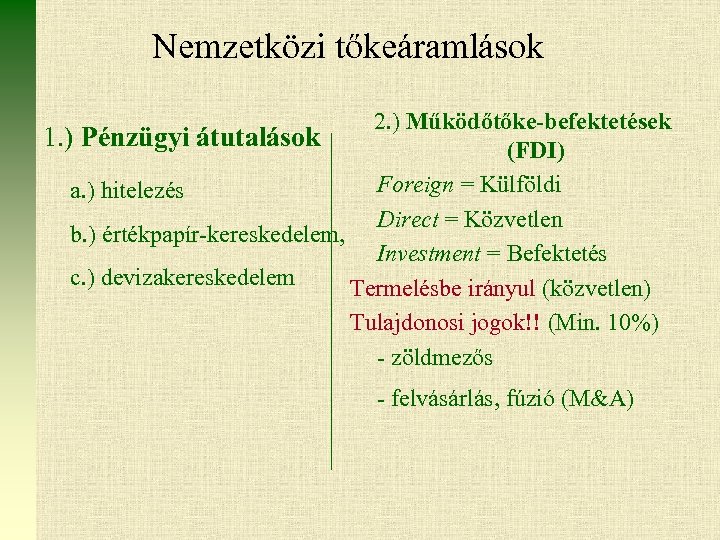 Nemzetközi tőkeáramlások

1.) Pénzügyi átutalások

a.) hitelezés

b.) értékpapír-kereskedelem,

c.) devizakereskedelem

2.) Működőtőke-befektetések (FDI)

Foreign = Külföldi

Direct = Közvetlen

Investment = Befektetés

Termelésbe irányul (közvetlen)

Tulajdonosi jogok!! (Min. 10%)

- zöldmezős

- felvásárlás, fúzió (M&A)